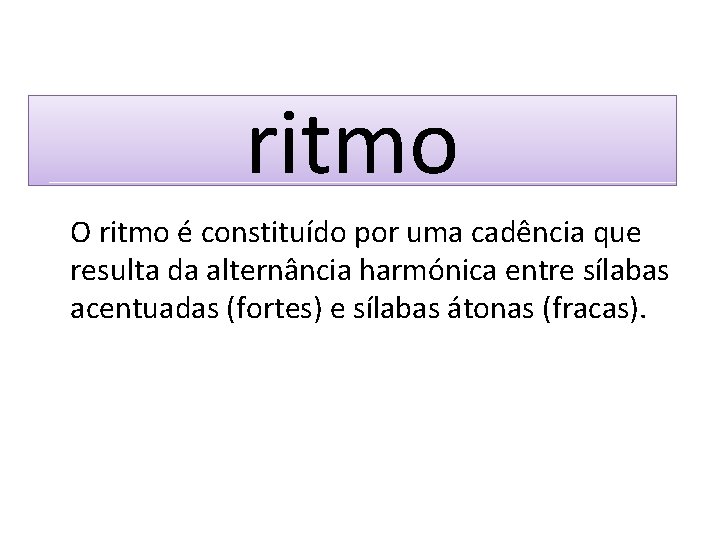 ritmo

O ritmo é constituído por uma cadência que resulta da alternância harmónica entre sílabas acentuadas (fortes) e sílabas átonas (fracas).